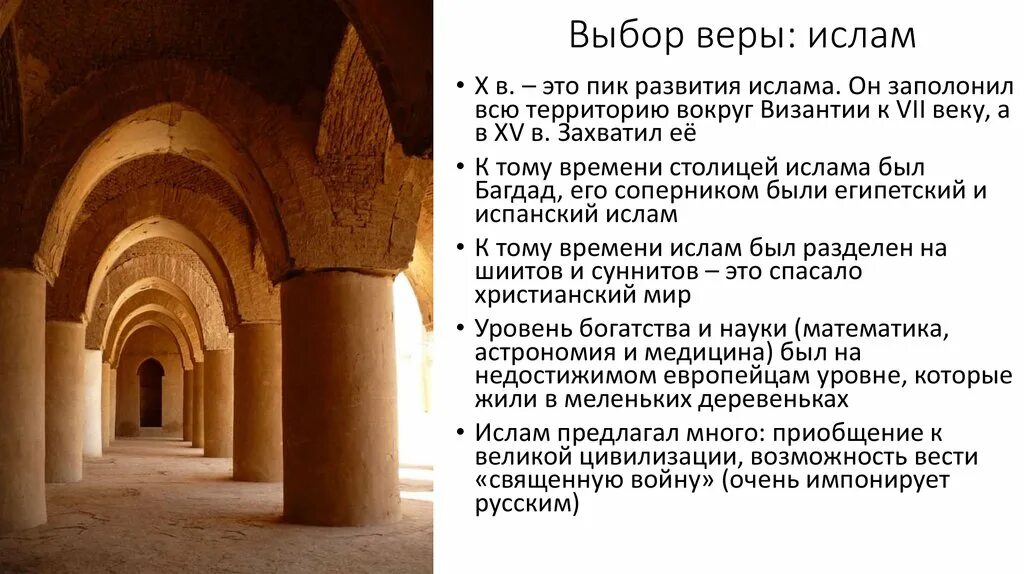 Выбор веры: ислам

• X в. – это пик развития ислама. Он заполонил всю территорию вокруг Византии к VII веку, а в XV в. Захватил её
• К тому времени столицей ислама был Багдад, его соперником были египетский и испанский ислам
• К тому времени ислам был разделен на шиитов и суннитов – это спасало христианский мир
• Уровень богатства и науки (математика, астрономия и медицина) был на недостижимом европейцам уровне, которые жили в меленьких деревеньках
• Ислам предлагал много: приобщение к великой цивилизации, возможность вести «священную войну» (очень импонирует русским)